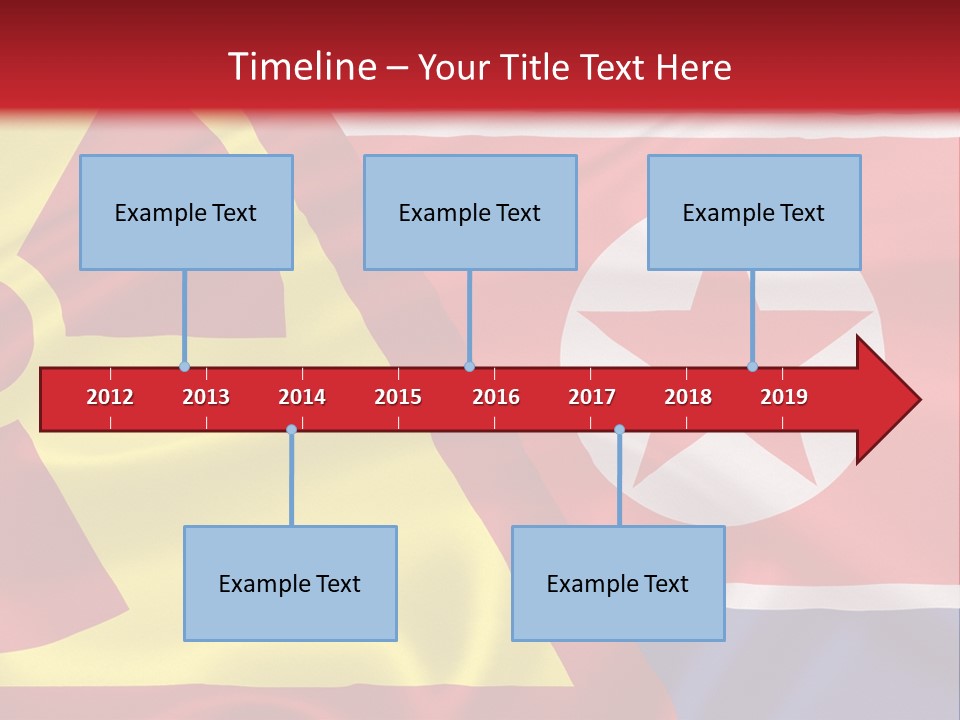 Timeline – Your Title Text Here

Example Text

Example Text

Example Text

2012 2013 2014 2015 2016 2017 2018 2019

Example Text

Example Text